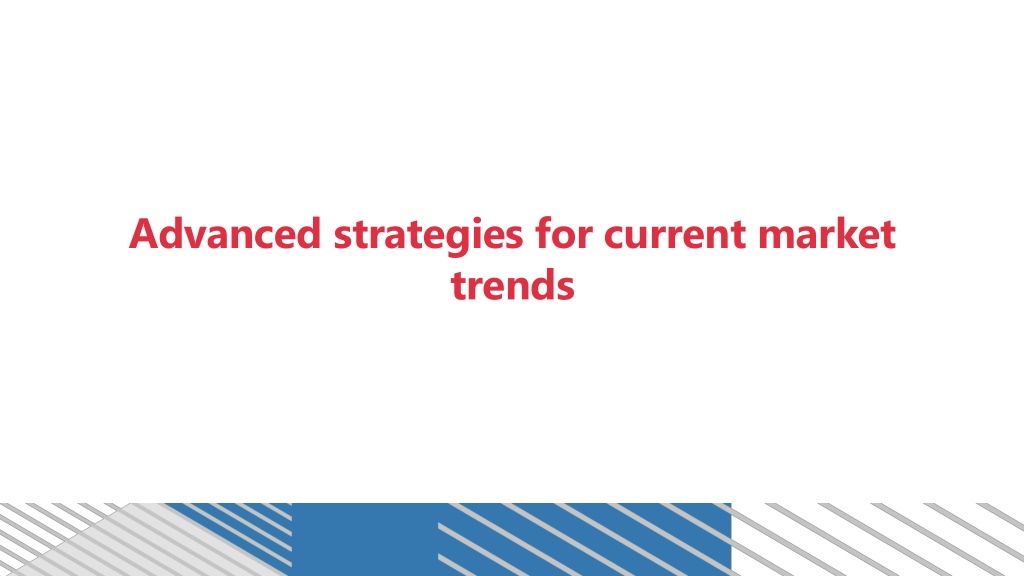 Advanced strategies for current market trends